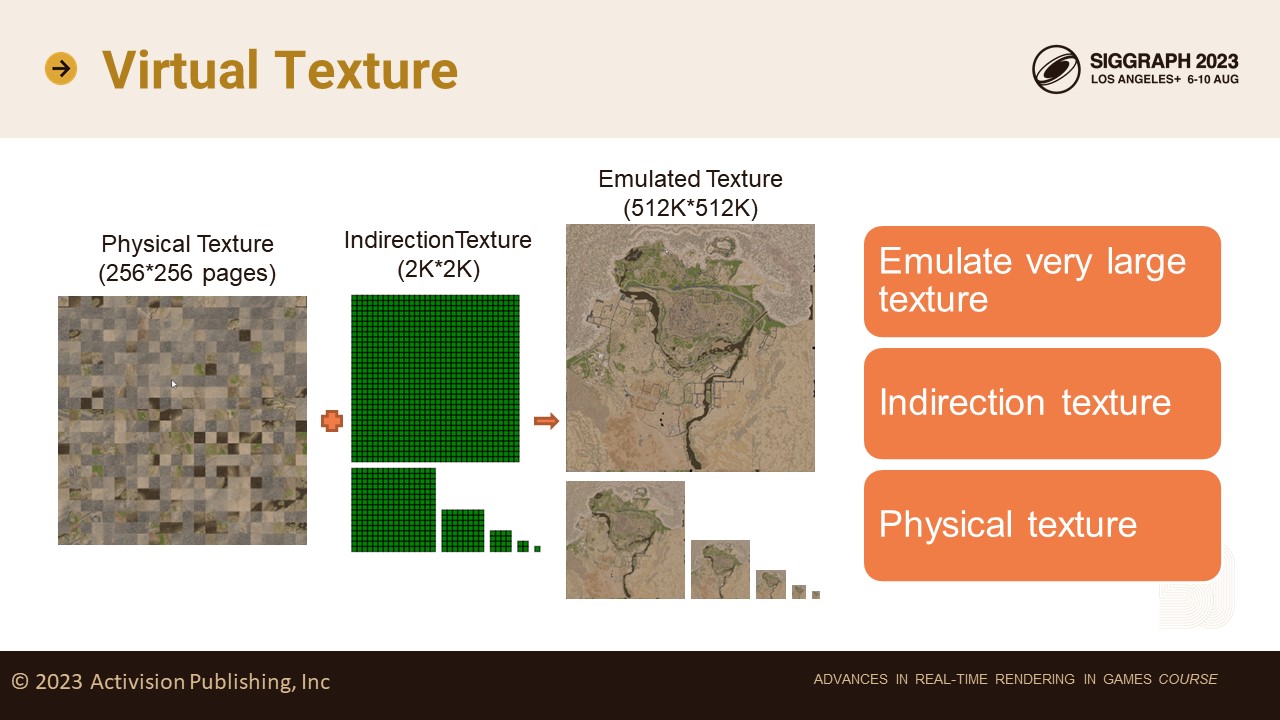 Virtual Texture

SIGGRAPH 2023
LOS ANGELES+ 6-10 AUG

Physical Texture
(256*256 pages)

IndirectionTexture
(2K*2K)

Emulated Texture
(512K*512K)

Emulate very large texture

Indirection texture

Physical texture

© 2023 Activision Publishing, Inc

ADVANCES IN REAL-TIME RENDERING IN GAMES COURSE